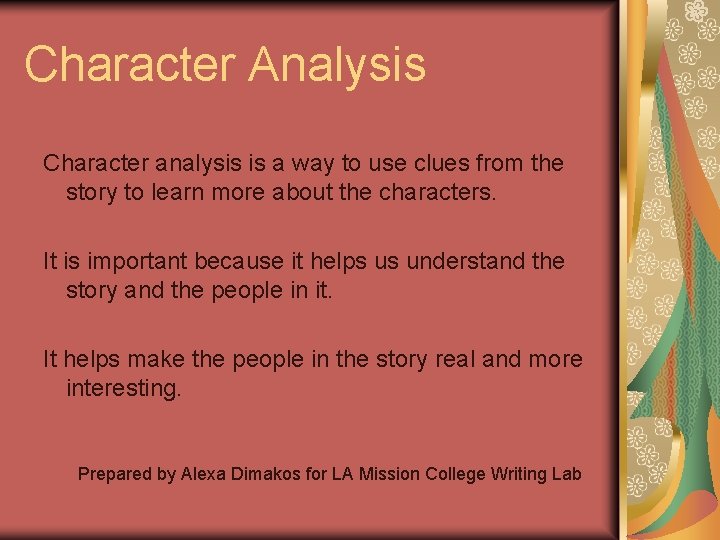 Character Analysis

Character analysis is a way to use clues from the story to learn more about the characters.

It is important because it helps us understand the story and the people in it.

It helps make the people in the story real and more interesting.

Prepared by Alexa Dimakos for LA Mission College Writing Lab